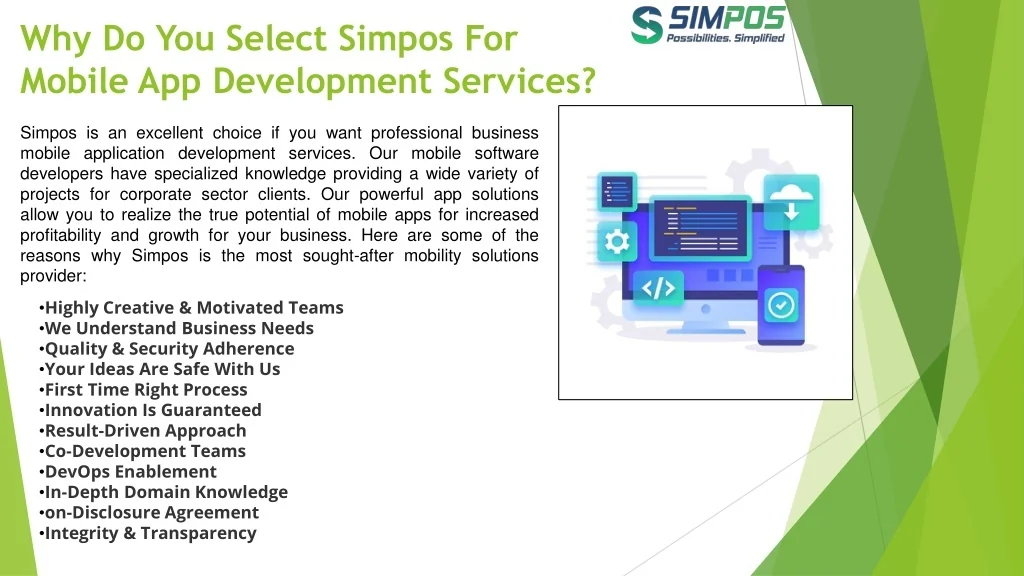 Why Do You Select Simpos For Mobile App Development Services?

SIMPOS
Possibilities. Simplified

Simpos is an excellent choice if you want professional business mobile application development services. Our mobile software developers have specialized knowledge providing a wide variety of projects for corporate sector clients. Our powerful app solutions allow you to realize the true potential of mobile apps for increased profitability and growth for your business. Here are some of the reasons why Simpos is the most sought-after mobility solutions provider:

•Highly Creative & Motivated Teams
•We Understand Business Needs
•Quality & Security Adherence
•Your Ideas Are Safe With Us
•First Time Right Process
•Innovation Is Guaranteed
•Result-Driven Approach
•Co-Development Teams
•DevOps Enablement
•In-Depth Domain Knowledge
•on-Disclosure Agreement
•Integrity & Transparency